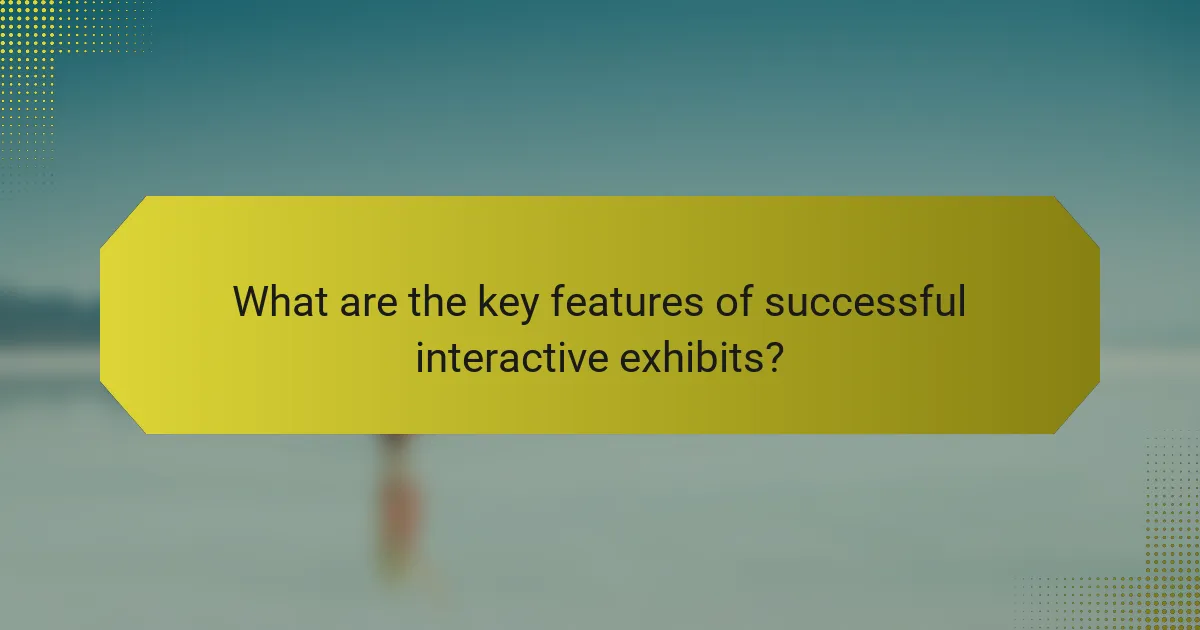 What are the key features of successful interactive exhibits?